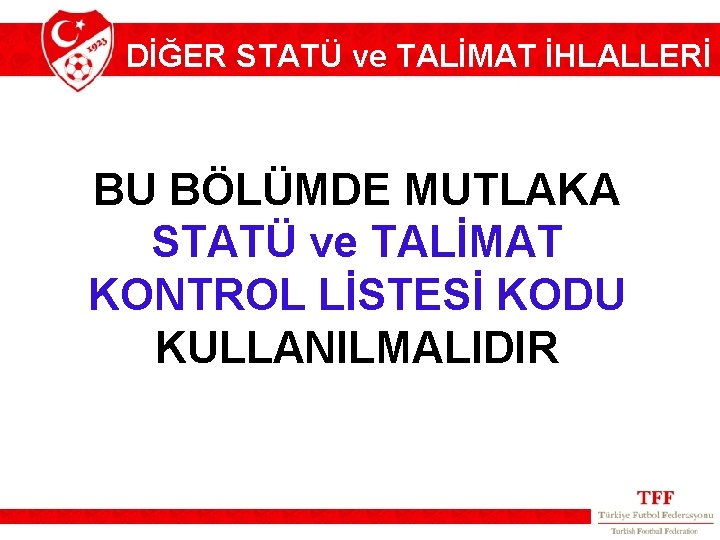 1923

DİĞER STATÜ ve TALİMAT İHLALLERİ

BU BÖLÜMDE MUTLAKA STATÜ ve TALİMAT KONTROL LİSTESİ KODU KULLANILMALIDIR

TFF
Türkiye Futbol Federasyonu
Turkish Football Federation